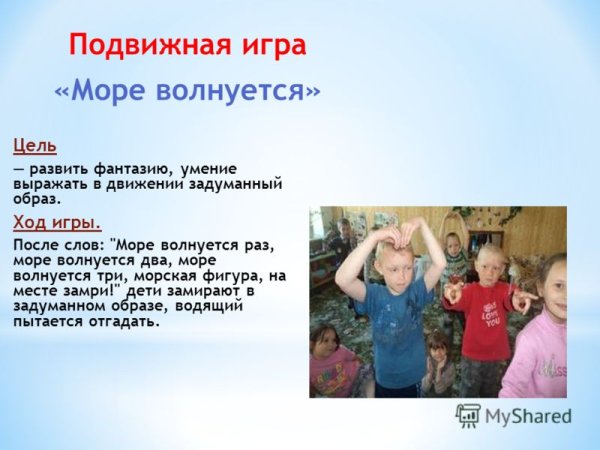 Подвижная игра

«Море волнуется»

Цель

— развить фантазию, умение выражать в движении задуманный образ.

Ход игры.

После слов: "Море волнуется раз, море волнуется два, море волнуется три, морская фигура, на месте замри!" дети замирают в задуманном образе, водящий пытается отгадать.

LOVE YOU

MyShared